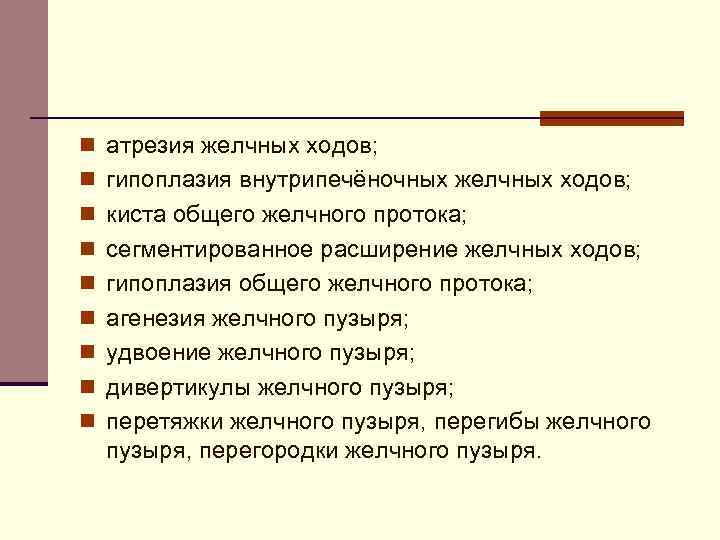 - атрезия желчных ходов;
- гипоплазия внутрипечёночных желчных ходов;
- киста общего желчного протока;
- сегментированное расширение желчных ходов;
- гипоплазия общего желчного протока;
- агенезия желчного пузыря;
- удвоение желчного пузыря;
- дивертикулы желчного пузыря;
- перетяжки желчного пузыря, перегибы желчного пузыря, перегородки желчного пузыря.